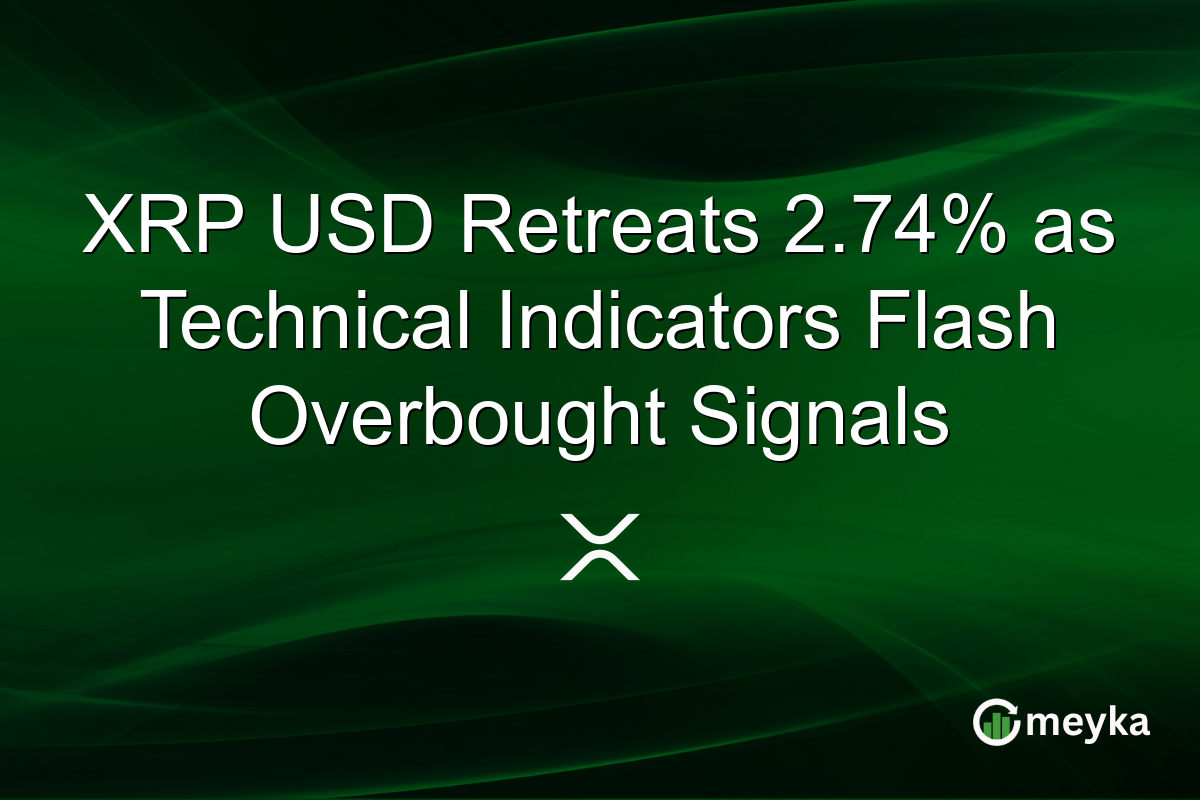 XRP USD Retreats 2.74% as Technical Indicators Flash Overbought Signals

meyka